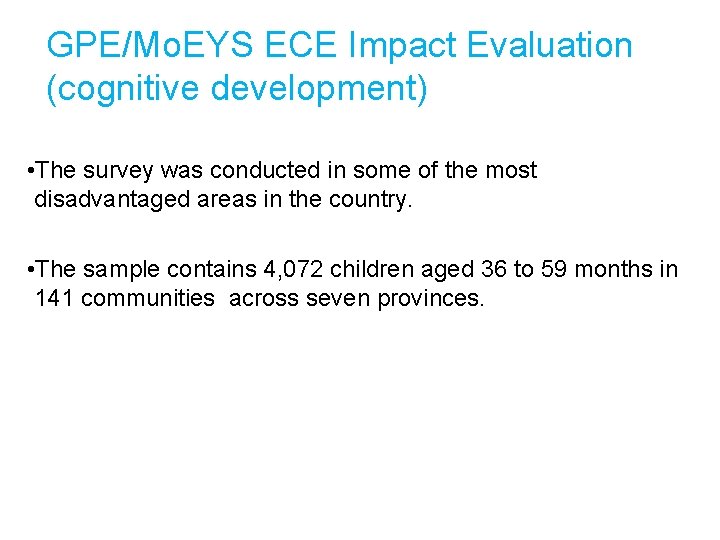 GPE/MoEYS ECE Impact Evaluation (cognitive development)

•The survey was conducted in some of the most disadvantaged areas in the country.

•The sample contains 4,072 children aged 36 to 59 months in 141 communities across seven provinces.